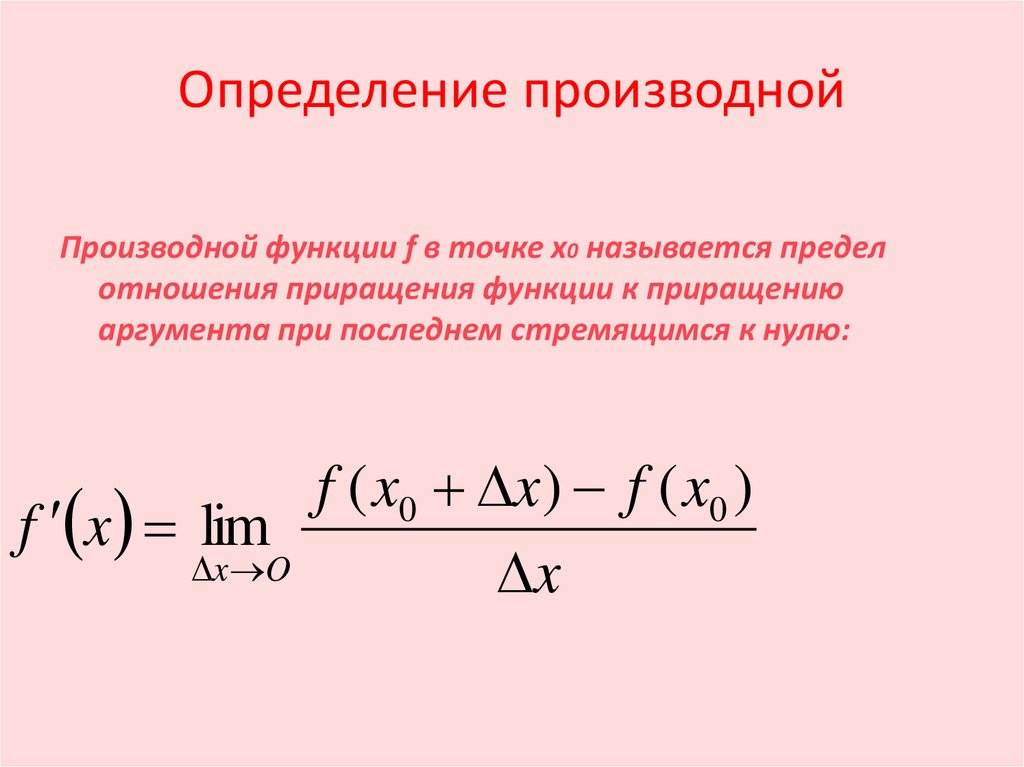 Определение производной

Производной функции f в точке $x_0$ называется предел отношения приращения функции к приращению аргумента при последнем стремящимся к нулю:

$f'(x) = \lim_{\Delta x \to O} \frac{f(x_0 + \Delta x) - f(x_0)}{\Delta x}$